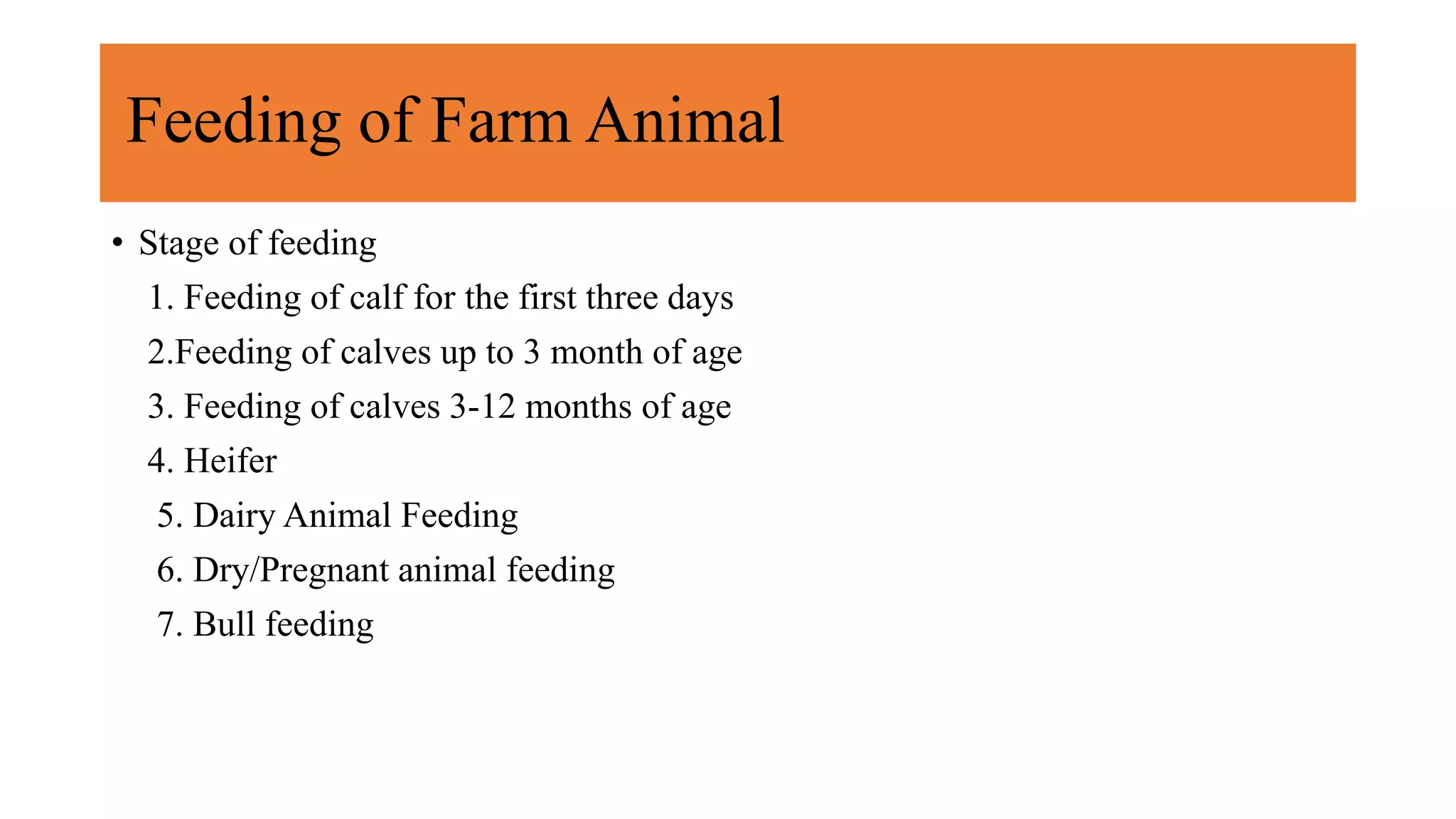 Feeding of Farm Animal

• Stage of feeding

1. Feeding of calf for the first three days

2.Feeding of calves up to 3 month of age

3. Feeding of calves 3-12 months of age

4. Heifer

5. Dairy Animal Feeding

6. Dry/Pregnant animal feeding

7. Bull feeding